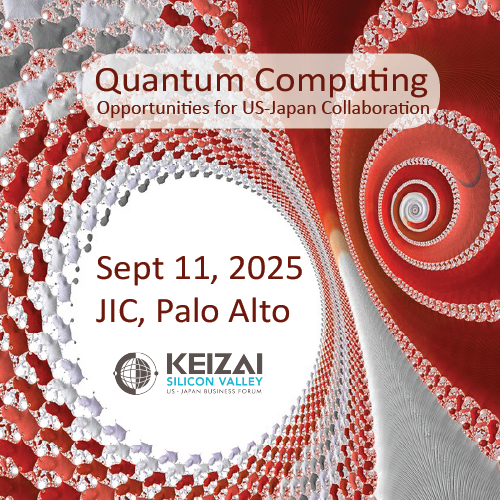 Quantum Computing
Opportunities for US-Japan Collaboration

Sept 11, 2025
JIC, Palo Alto

KEIZAI
SILICON VALLEY
US - JAPAN BUSINESS FORUM